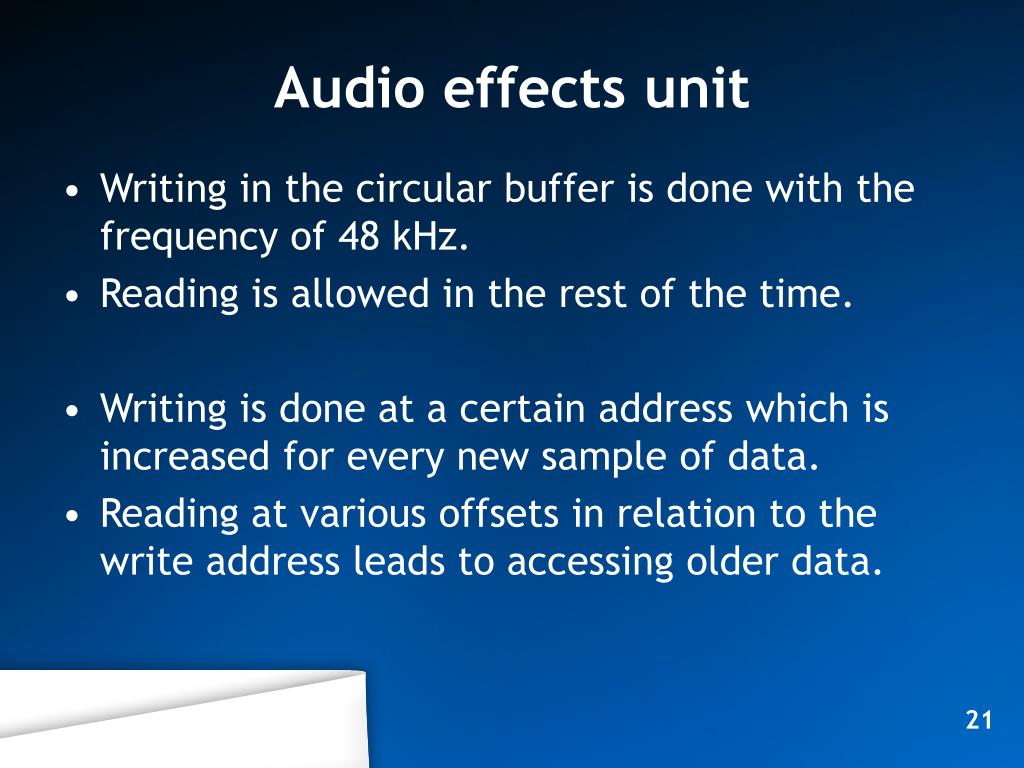 Audio effects unit

• Writing in the circular buffer is done with the frequency of 48 kHz.
• Reading is allowed in the rest of the time.

• Writing is done at a certain address which is increased for every new sample of data.
• Reading at various offsets in relation to the write address leads to accessing older data.

21